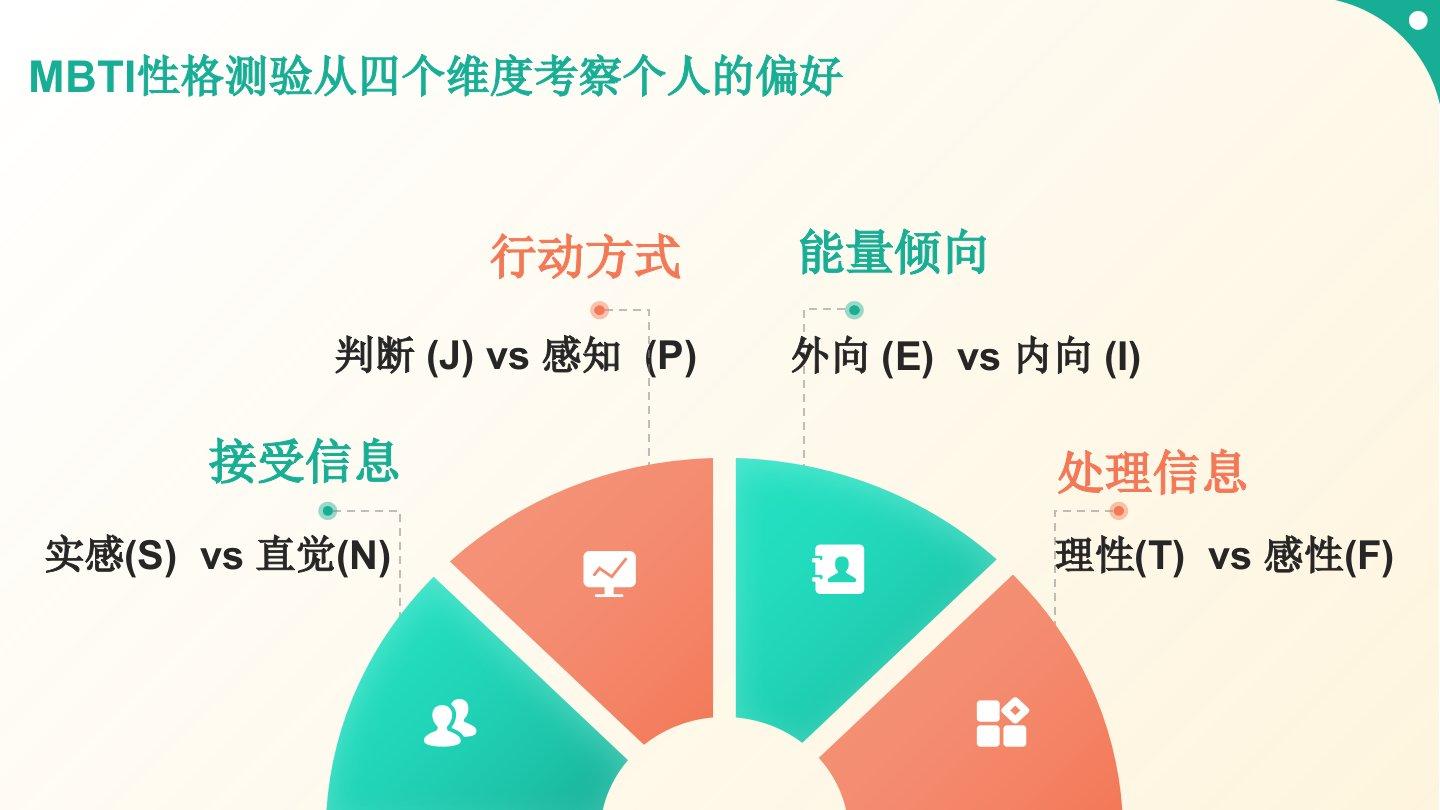 MBTI性格测验从四个维度考察个人的偏好

行动方式

判断 (J) vs 感知 (P)

能量倾向

外向 (E) vs 内向 (I)

接受信息

实感(S) vs 直觉(N)

处理信息

理性(T) vs 感性(F)